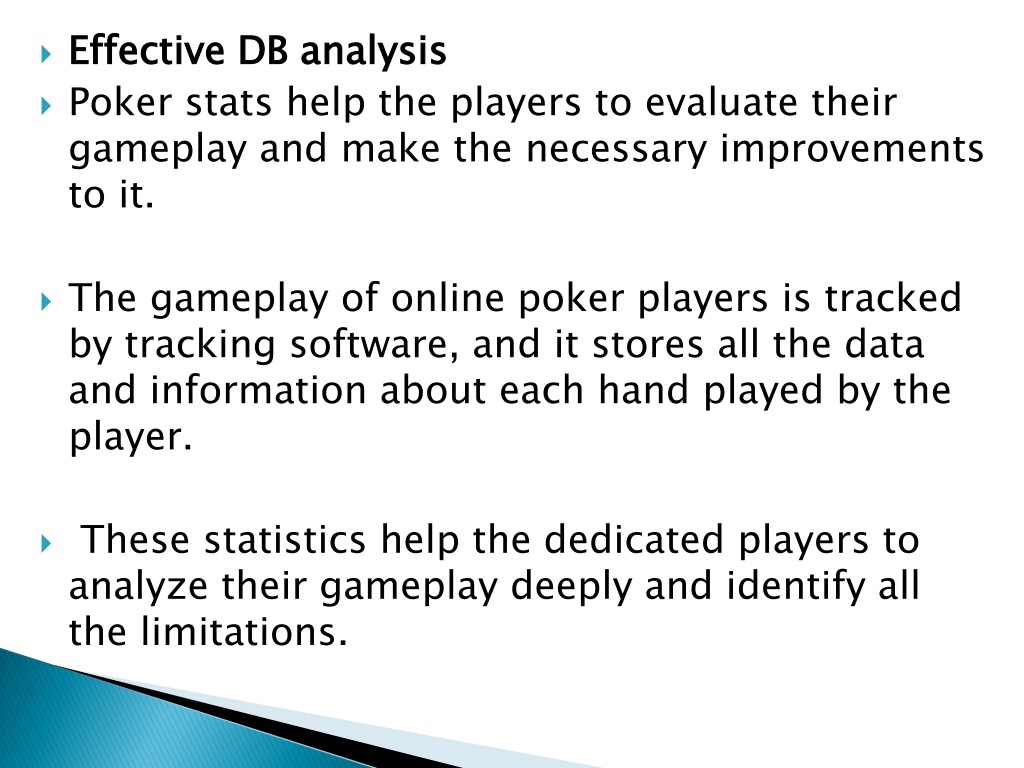 Effective DB analysis

Poker stats help the players to evaluate their gameplay and make the necessary improvements to it.

The gameplay of online poker players is tracked by tracking software, and it stores all the data and information about each hand played by the player.

These statistics help the dedicated players to analyze their gameplay deeply and identify all the limitations.